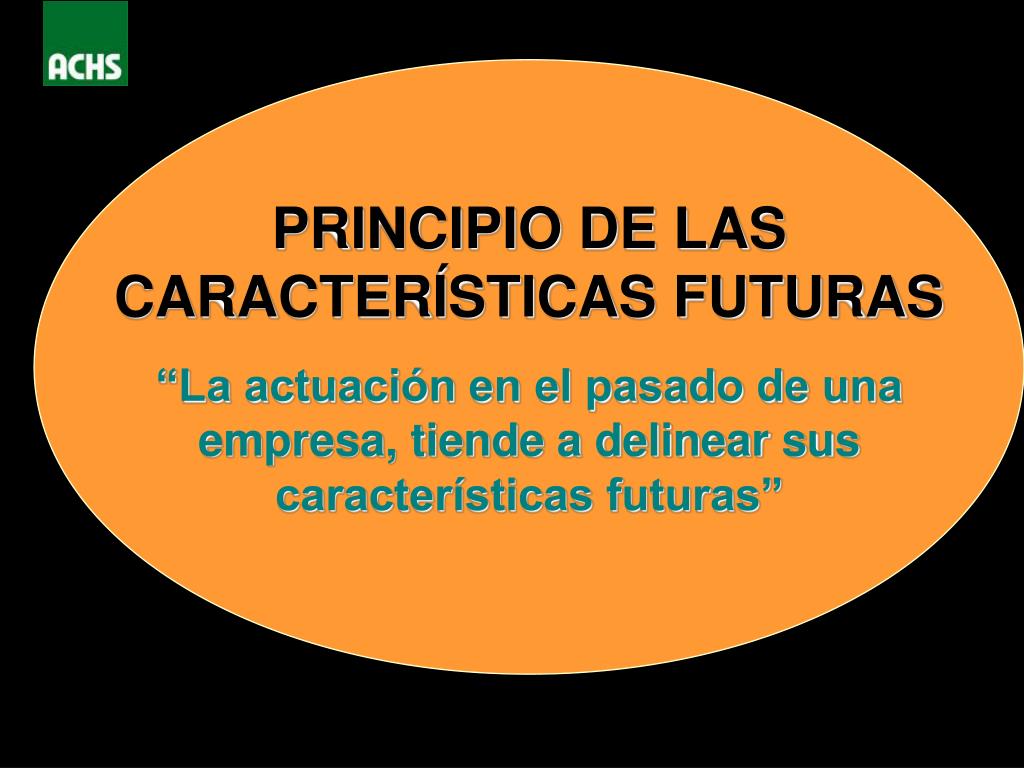 ACHS

PRINCIPIO DE LAS CARACTERÍSTICAS FUTURAS

“La actuación en el pasado de una empresa, tiende a delinear sus características futuras”